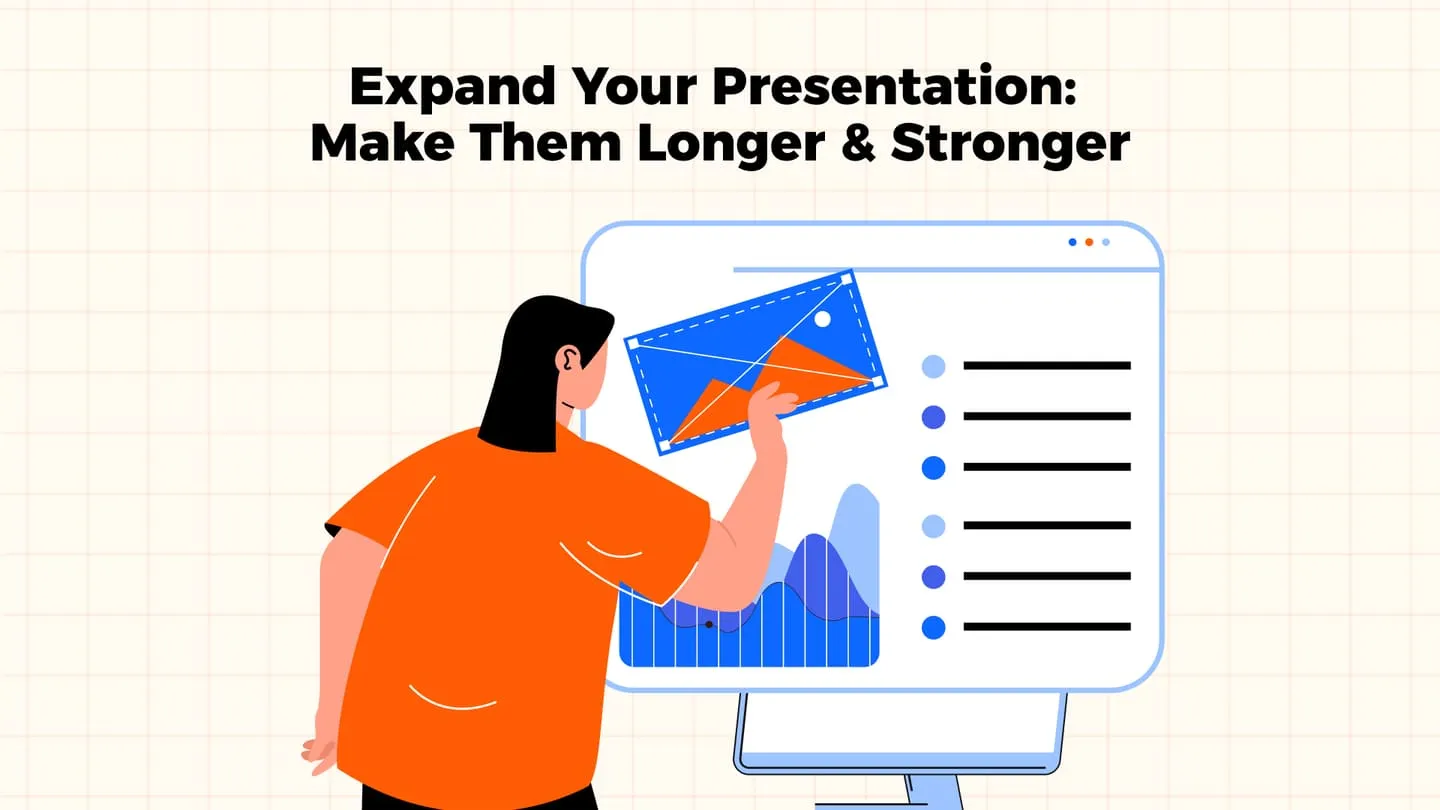 Expand Your Presentation:
Make Them Longer & Stronger